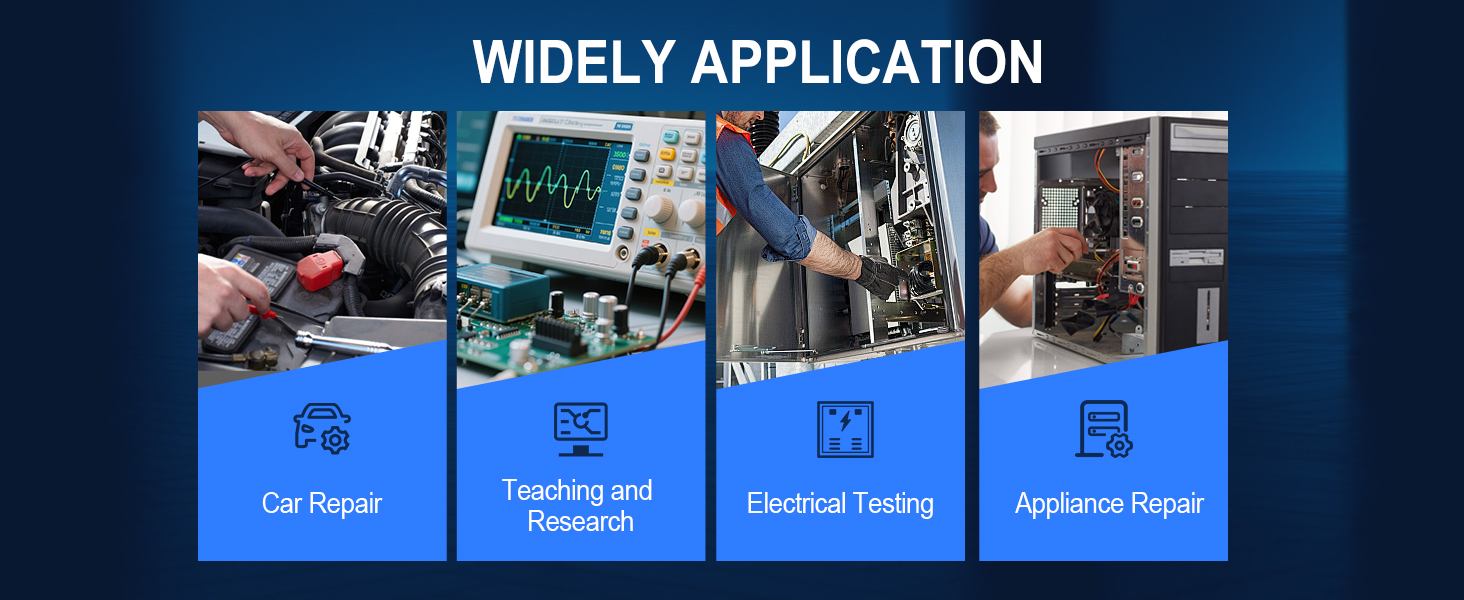 WIDELY APPLICATION

Car Repair

Teaching and Research

Electrical Testing

Appliance Repair